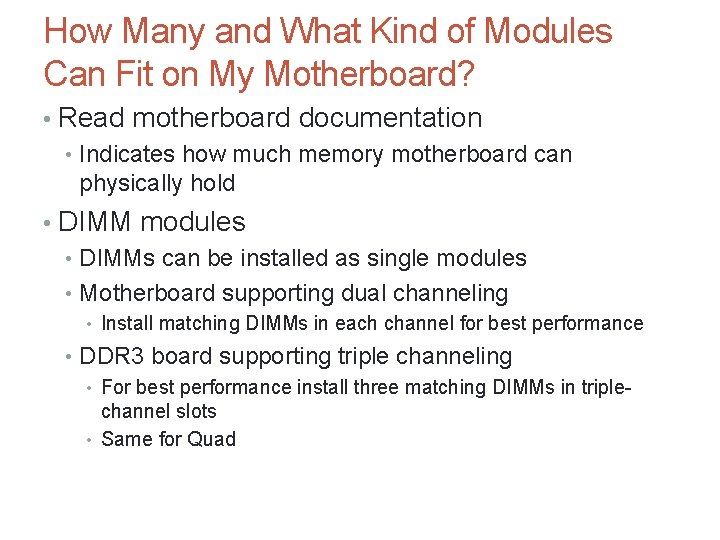 How Many and What Kind of Modules Can Fit on My Motherboard?

• Read motherboard documentation
  • Indicates how much memory motherboard can physically hold
• DIMM modules
  • DIMMs can be installed as single modules
  • Motherboard supporting dual channeling
    • Install matching DIMMs in each channel for best performance
  • DDR3 board supporting triple channeling
    • For best performance install three matching DIMMs in triple-channel slots
    • Same for Quad